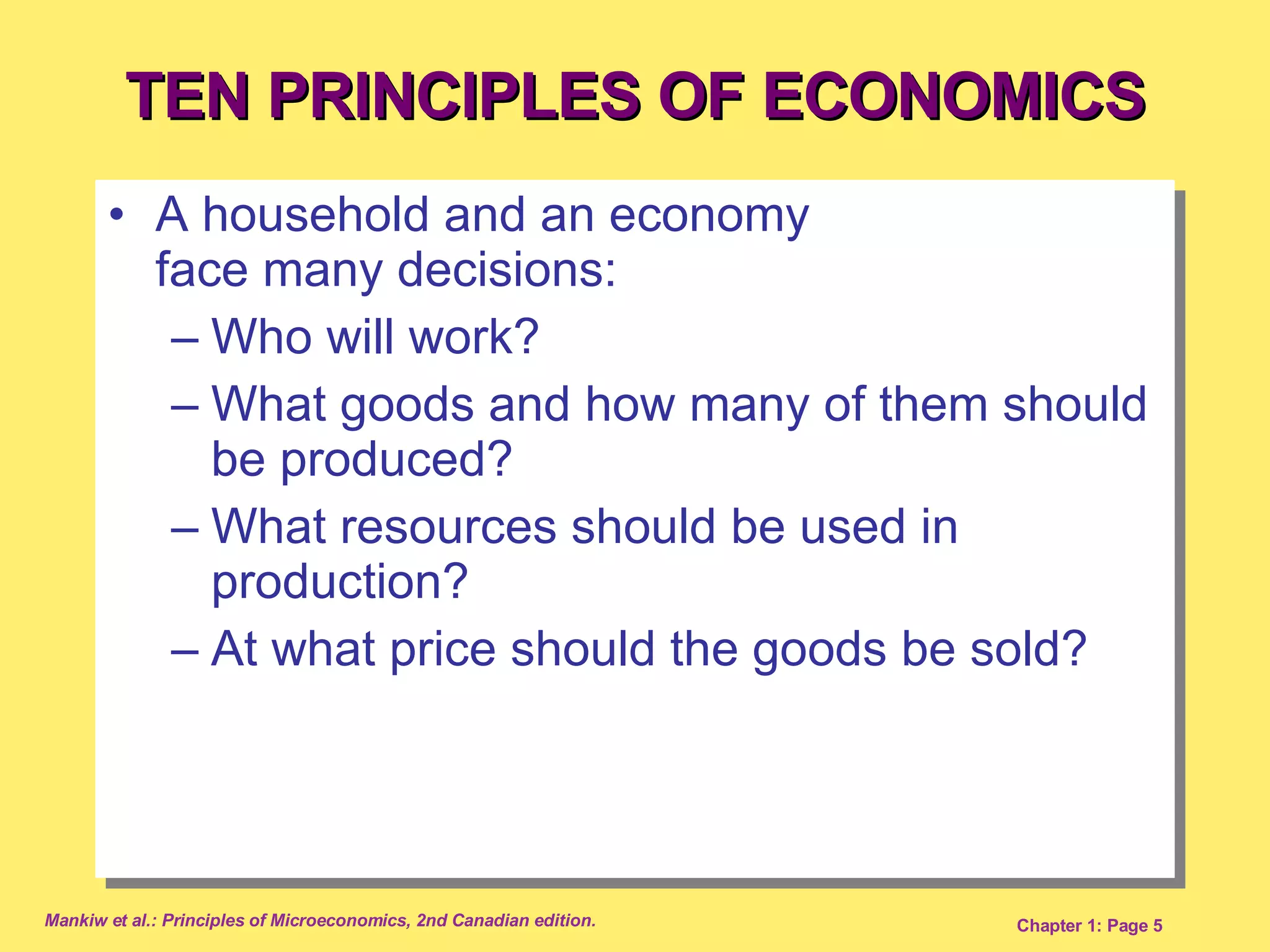 TEN PRINCIPLES OF ECONOMICS

• A household and an economy face many decisions:
– Who will work?
– What goods and how many of them should be produced?
– What resources should be used in production?
– At what price should the goods be sold?

Mankiw et al.: Principles of Microeconomics, 2nd Canadian edition.

Chapter 1: Page 5